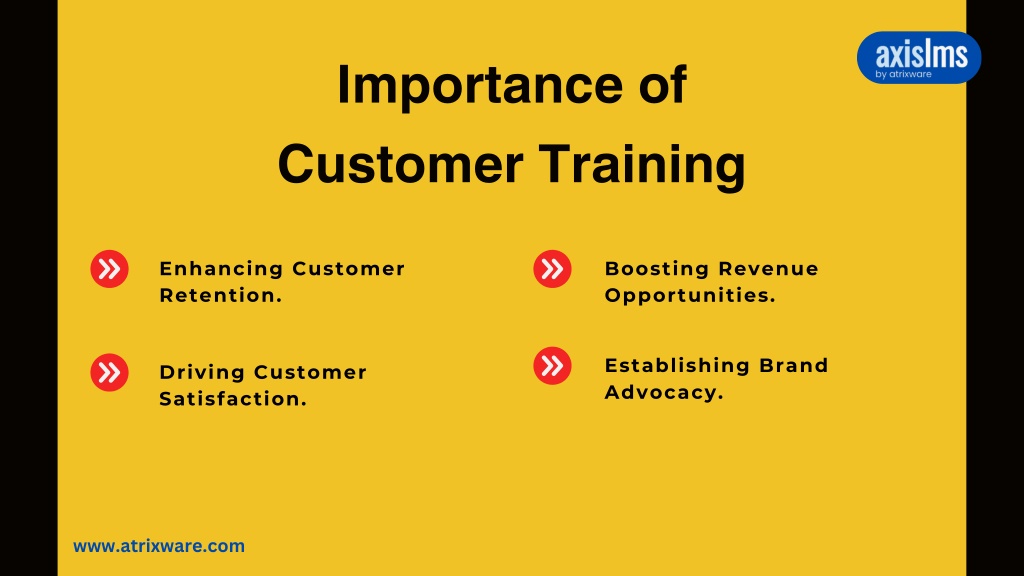 axislms
by atrixware

Importance of Customer Training

Enhancing Customer Retention.

Driving Customer Satisfaction.

Boosting Revenue Opportunities.

Establishing Brand Advocacy.

www.atrixware.com